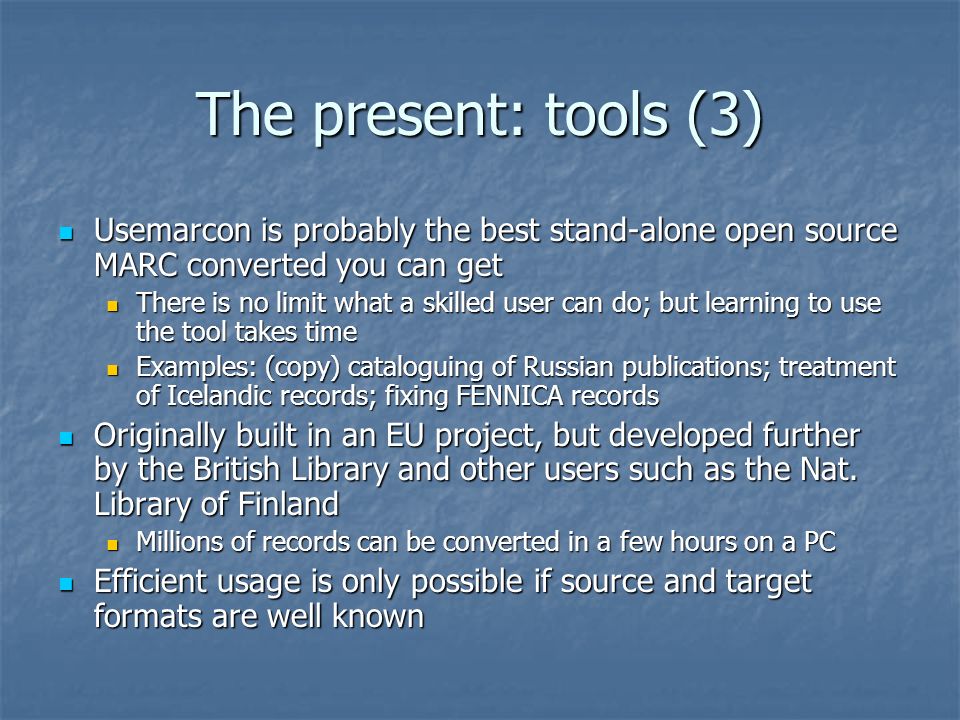 The present: tools (3)

Usemarcon is probably the best stand-alone open source MARC converted you can get

There is no limit what a skilled user can do; but learning to use the tool takes time

Examples: (copy) cataloguing of Russian publications; treatment of Icelandic records; fixing FENNICA records

Originally built in an EU project, but developed further by the British Library and other users such as the Nat. Library of Finland

Millions of records can be converted in a few hours on a PC

Efficient usage is only possible if source and target formats are well known